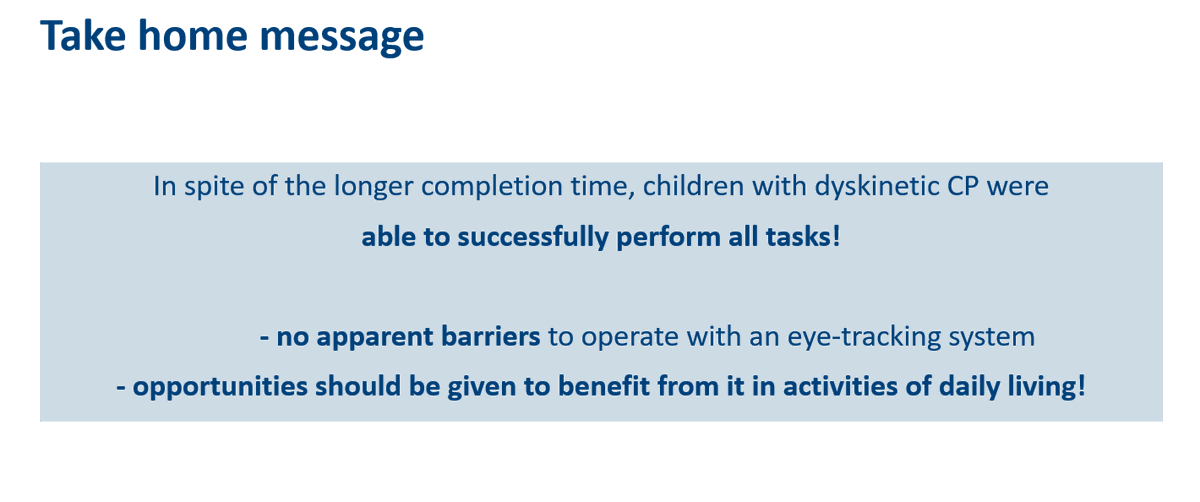 Take home message

In spite of the longer completion time, children with dyskinetic CP were able to successfully perform all tasks!

- no apparent barriers to operate with an eye-tracking system
- opportunities should be given to benefit from it in activities of daily living!